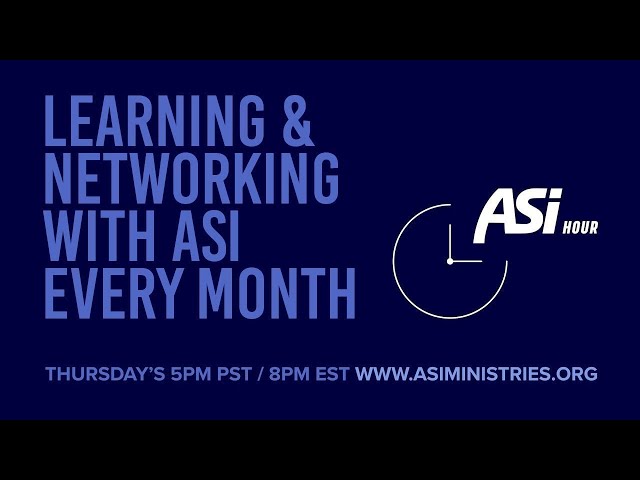 LEARNING &
NETWORKING
WITH ASI
EVERY MONTH

ASi HOUR

THURSDAY'S 5PM PST / 8PM EST WWW.ASIMINISTRIES.ORG